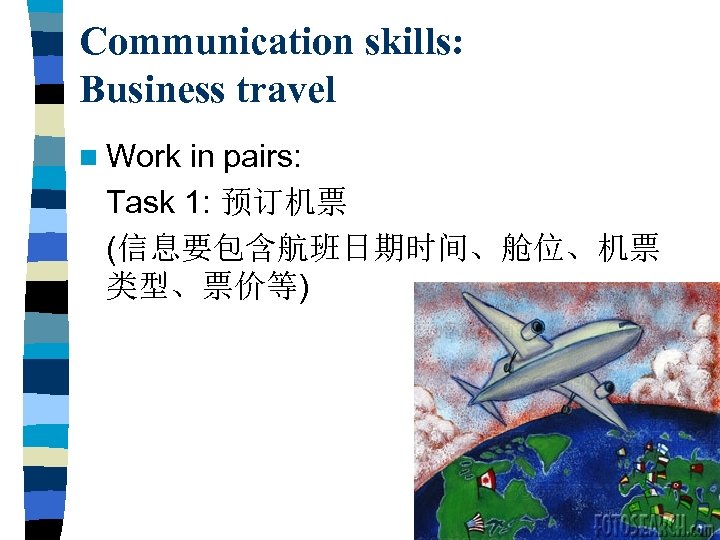 Communication skills:
Business travel

Work in pairs:
Task 1: 预订机票
(信息要包含航班日期时间、舱位、机票类型、票价等)

FOTOSEARCH.com